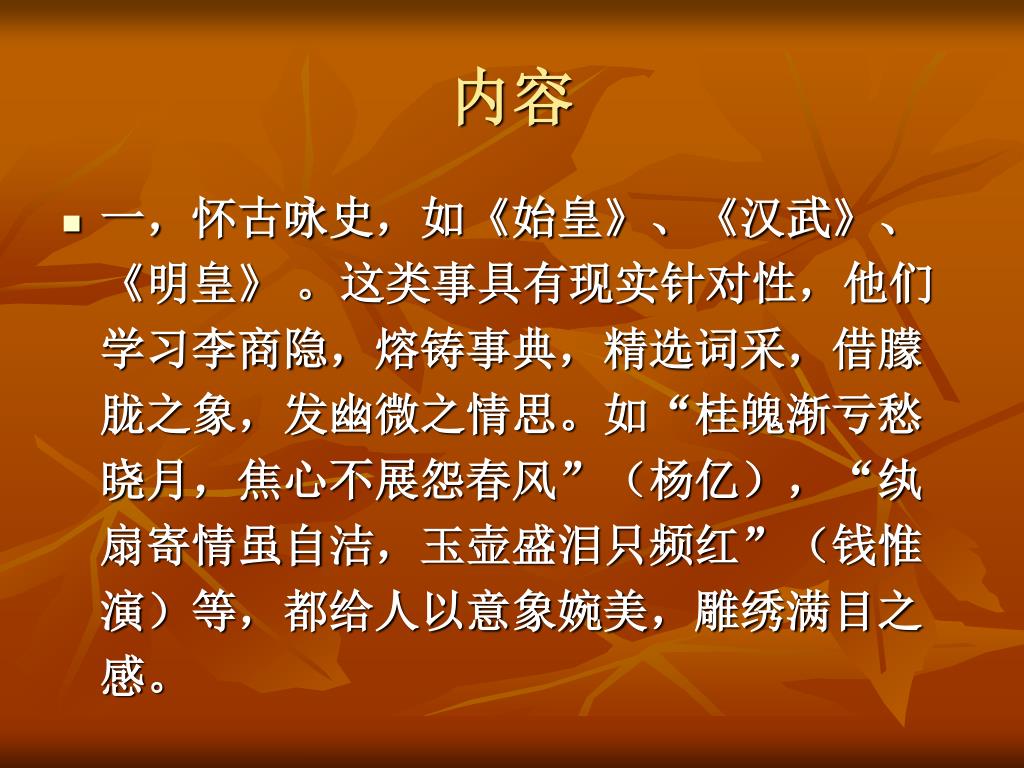 内容

一，怀古咏史，如《始皇》、《汉武》、《明皇》 。这类事具有现实针对性，他们学习李商隐，熔铸事典，精选词采，借朦胧之象，发幽微之情思。如“桂魄渐亏愁晓月，焦心不展怨春风”（杨亿），“纨扇寄情虽自洁，玉壶盛泪只频红”（钱惟演）等，都给人以意象婉美，雕绣满目之感。